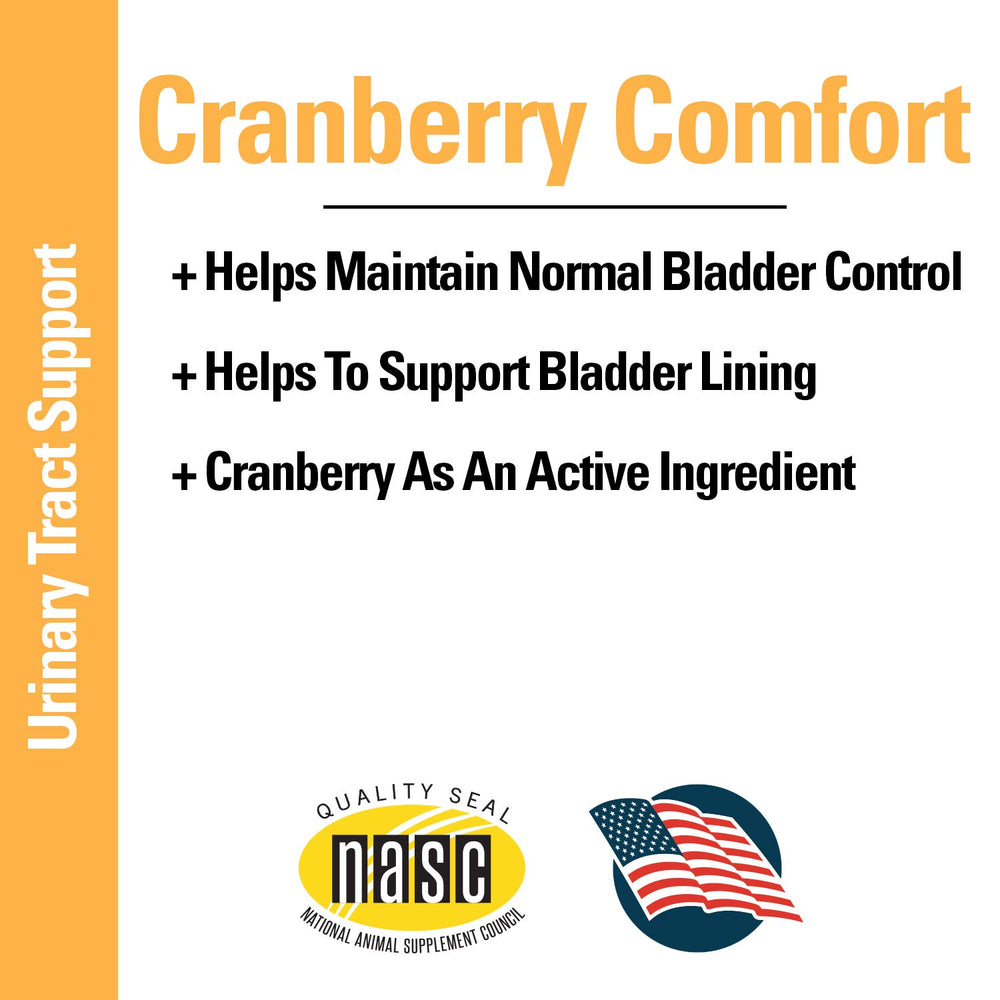 Urinary Tract Support

Cranberry Comfort

+ Helps Maintain Normal Bladder Control

+ Helps To Support Bladder Lining

+ Cranberry As An Active Ingredient

QUALITY SEAL
nasc
NATIONAL ANIMAL SUPPLEMENT COUNCIL